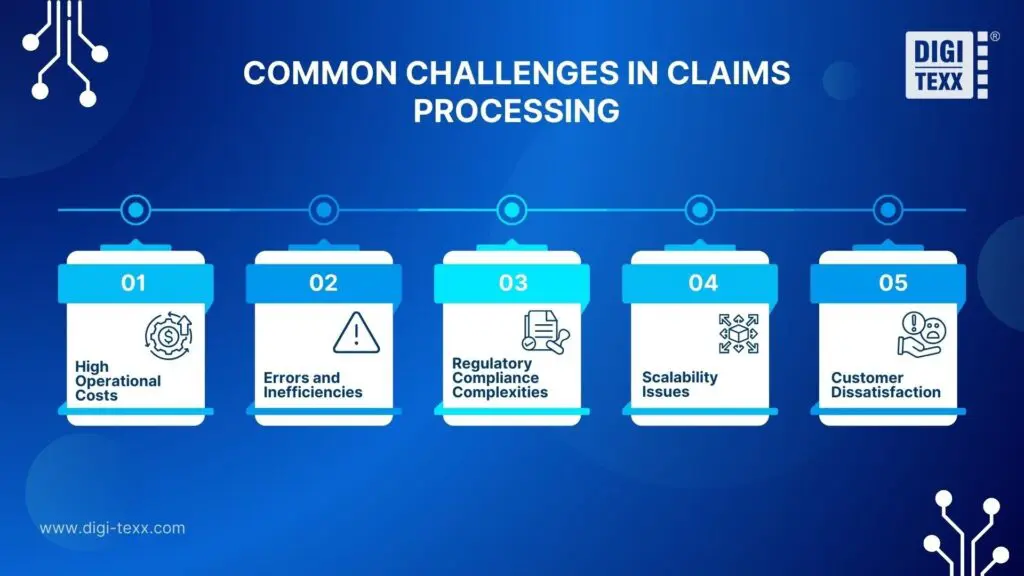 COMMON CHALLENGES IN CLAIMS PROCESSING

DIGI TEXX ®

01
High Operational Costs

02
Errors and Inefficiencies

03
Regulatory Compliance Complexities

04
Scalability Issues

05
Customer Dissatisfaction

www.digi-texx.com